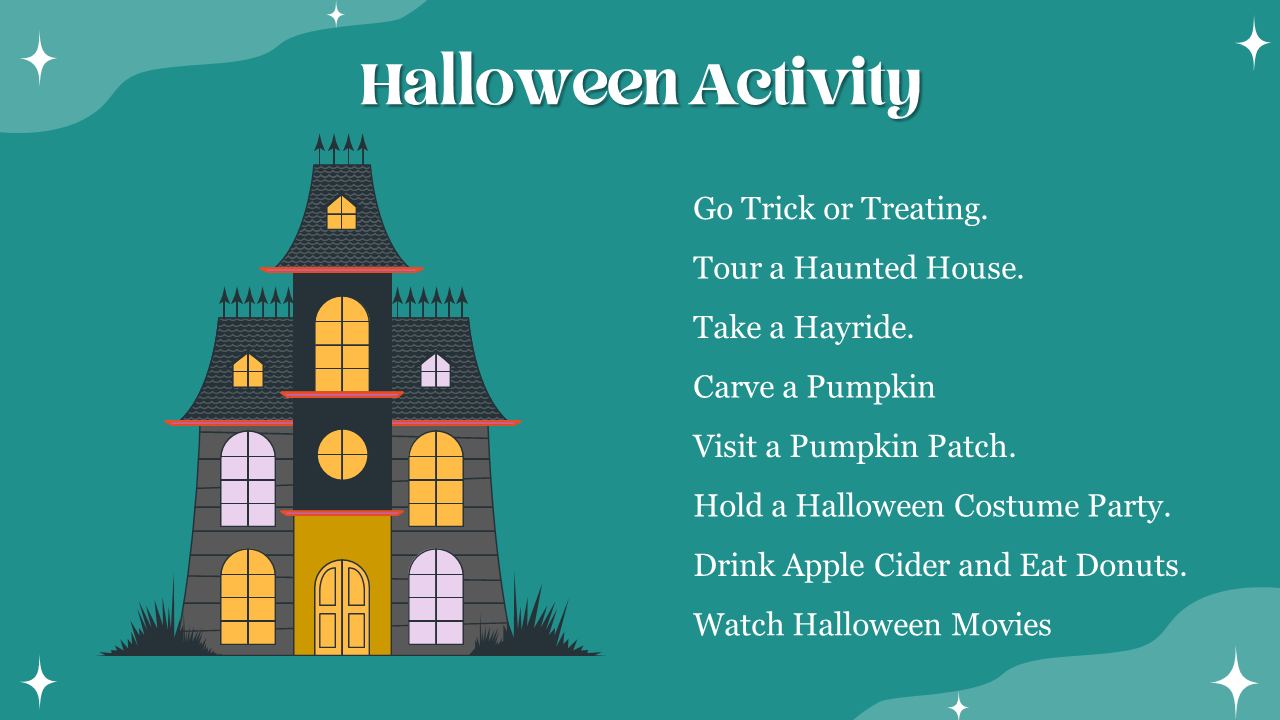 Halloween Activity

Go Trick or Treating.

Tour a Haunted House.

Take a Hayride.

Carve a Pumpkin

Visit a Pumpkin Patch.

Hold a Halloween Costume Party.

Drink Apple Cider and Eat Donuts.

Watch Halloween Movies